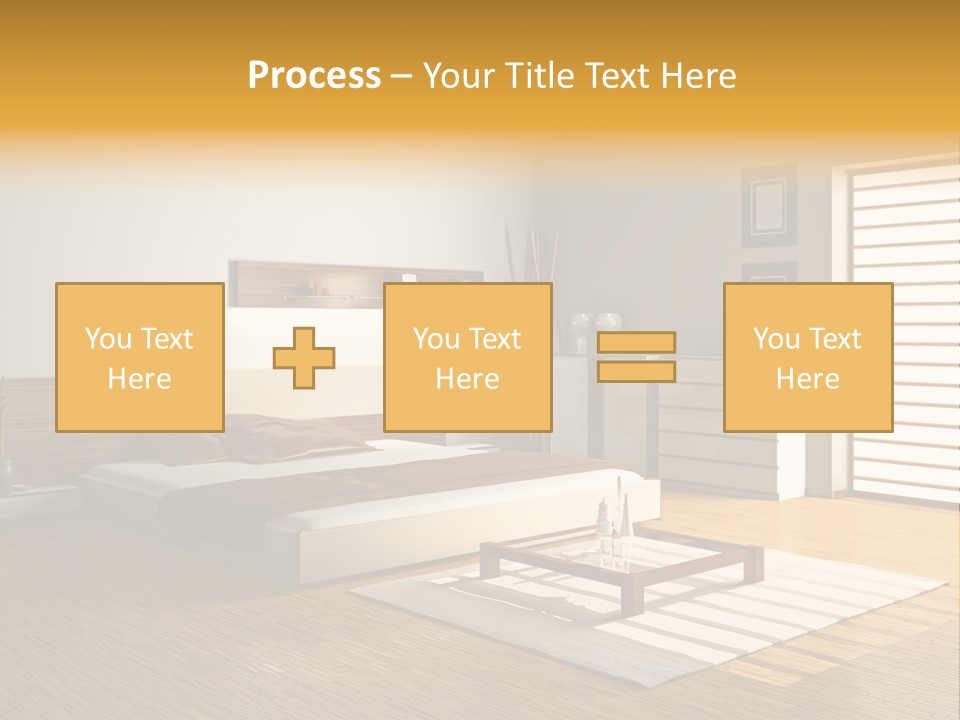 Process – Your Title Text Here

You Text Here

You Text Here

You Text Here